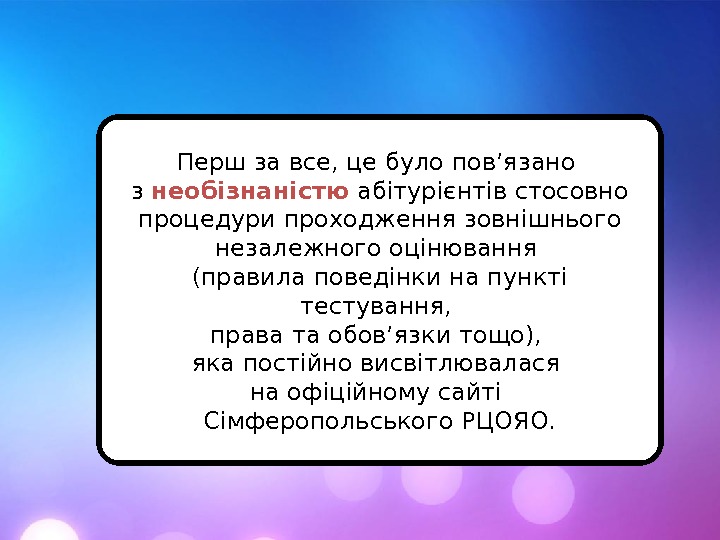 Перш за все, це було пов’язано з необізнаністю абітурієнтів стосовно процедури проходження зовнішнього незалежного оцінювання (правила поведінки на пункті тестування, права та обов’язки тощо), яка постійно висвітлювалася на офіційному сайті Сімферопольського РЦОЯО.